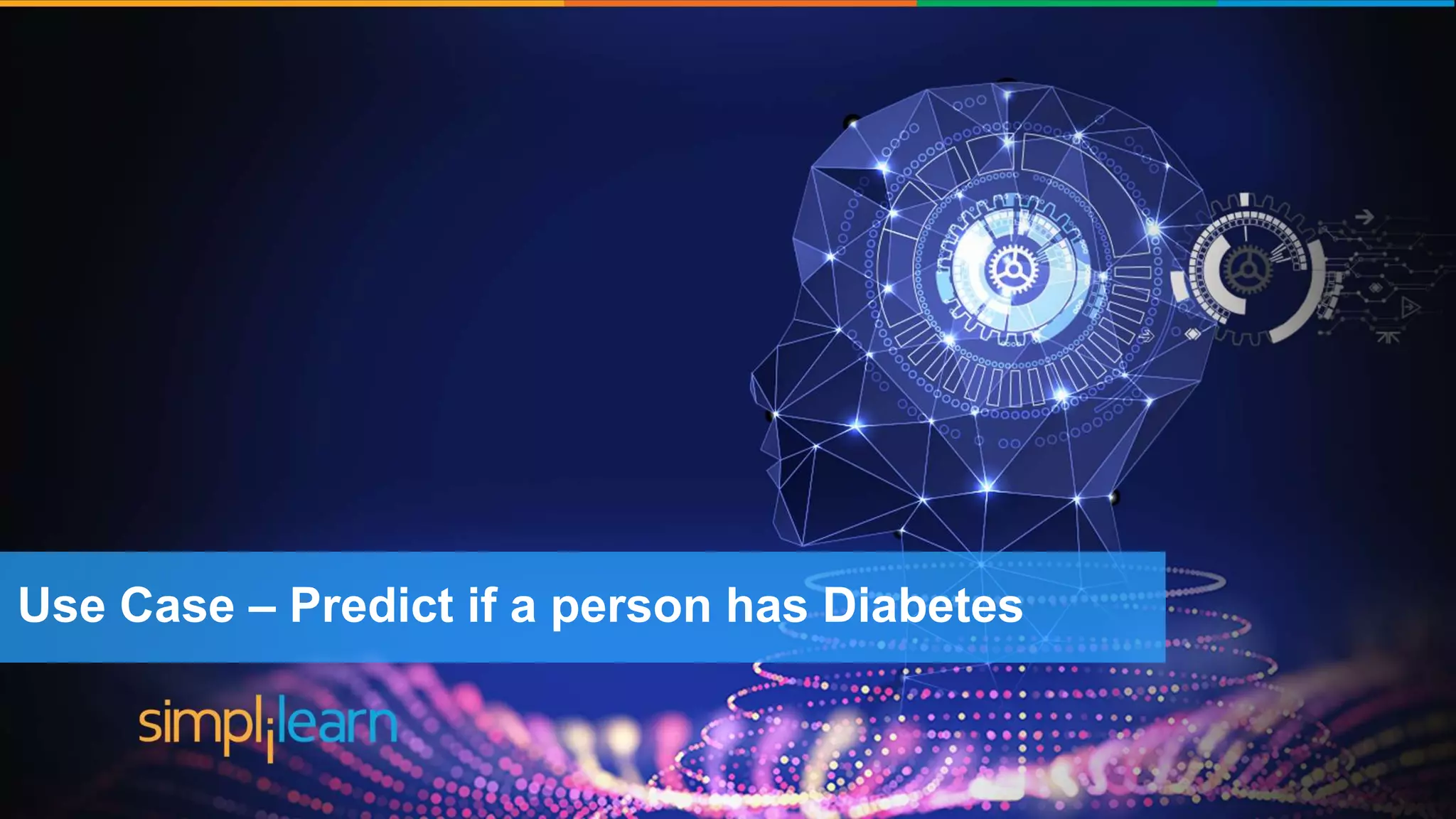 Use Case – Predict if a person has Diabetes

simplilearn